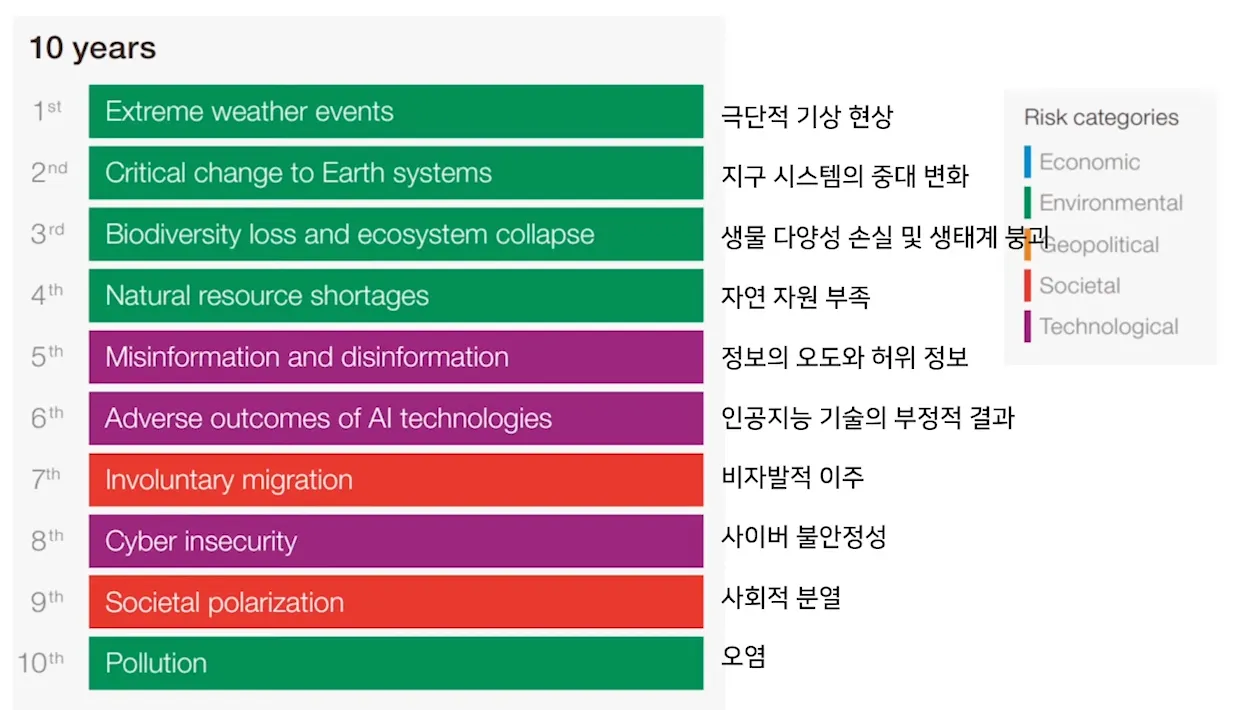 10 years

1st Extreme weather events 극단적 기상 현상

2nd Critical change to Earth systems 지구 시스템의 중대 변화

3rd Biodiversity loss and ecosystem collapse 생물 다양성 손실 및 생태계 붕괴

4th Natural resource shortages 자연 자원 부족

5th Misinformation and disinformation 정보의 오도와 허위 정보

6th Adverse outcomes of AI technologies 인공지능 기술의 부정적 결과

7th Involuntary migration 비자발적 이주

8th Cyber insecurity 사이버 불안정성

9th Societal polarization 사회적 분열

10th Pollution 오염

Risk categories
Economic
Environmental
Geopolitical
Societal
Technological